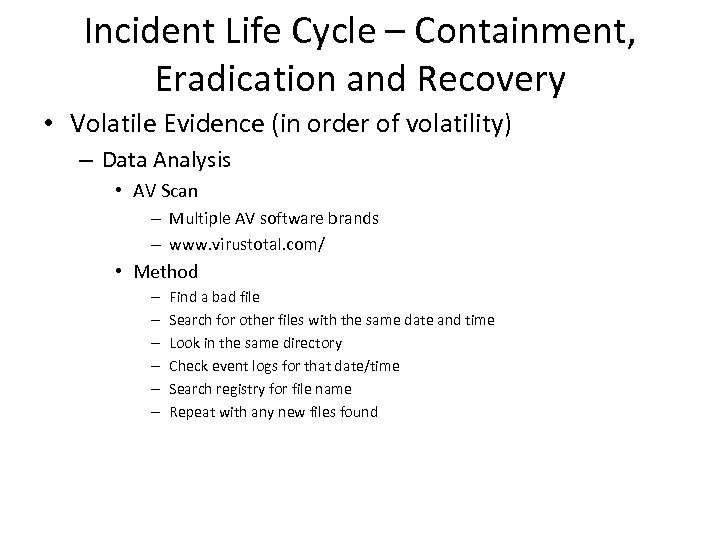 Incident Life Cycle – Containment, Eradication and Recovery

• Volatile Evidence (in order of volatility)
– Data Analysis
• AV Scan
– Multiple AV software brands
– www.virustotal.com/
• Method
– Find a bad file
– Search for other files with the same date and time
– Look in the same directory
– Check event logs for that date/time
– Search registry for file name
– Repeat with any new files found